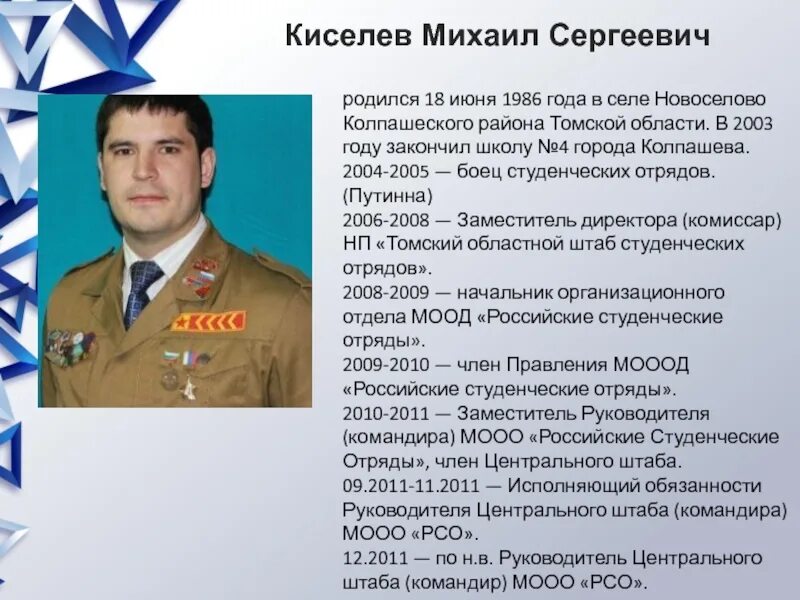 Киселев Михаил Сергеевич

родился 18 июня 1986 года в селе Новоселово Колпашеского района Томской области. В 2003 году закончил школу №4 города Колпашева.
2004-2005 — боец студенческих отрядов. (Путинна)
2006-2008 — Заместитель директора (комиссар) НП «Томский областной штаб студенческих отрядов».
2008-2009 — начальник организационного отдела МООД «Российские студенческие отряды».
2009-2010 — член Правления МОООД «Российские студенческие отряды».
2010-2011 — Заместитель Руководителя (командира) МООО «Российские Студенческие Отряды», член Центрального штаба.
09.2011-11.2011 — Исполняющий обязанности Руководителя Центрального штаба (командира) МООО «РСО».
12.2011 — по н.в. Руководитель Центрального штаба (командир) МООО «РСО».